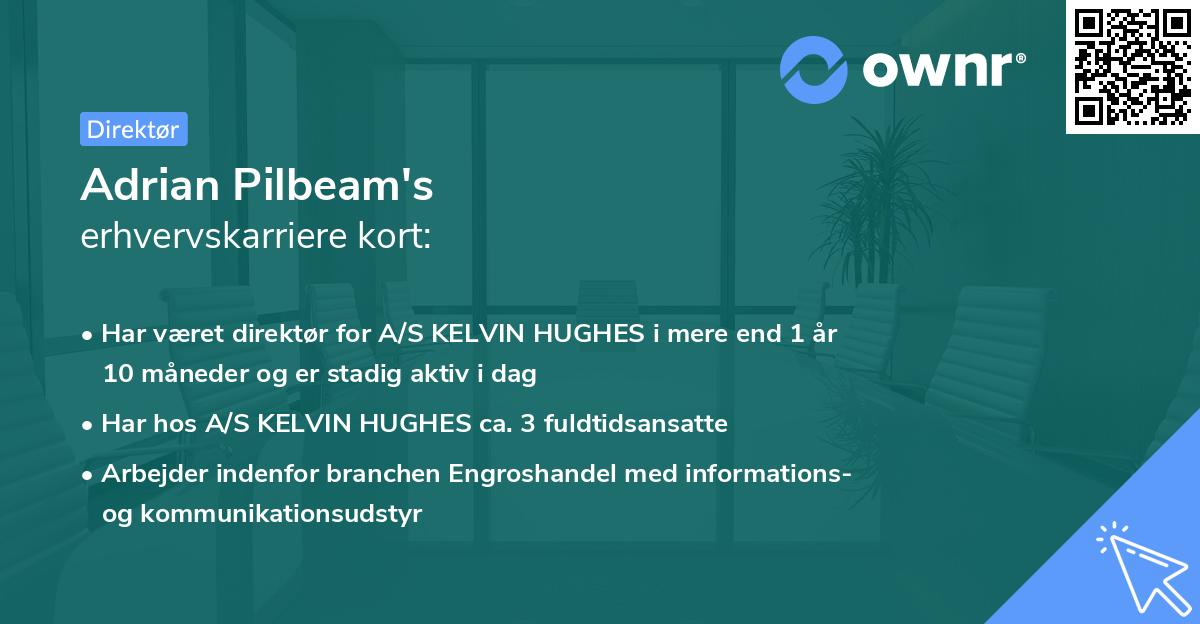 ownr®

Direktør

Adrian Pilbeam's
erhvervskarriere kort:

• Har været direktør for A/S KELVIN HUGHES i mere end 1 år 10 måneder og er stadig aktiv i dag
• Har hos A/S KELVIN HUGHES ca. 3 fuldtidsansatte
• Arbejder indenfor branchen Engroshandel med informations- og kommunikationsudstyr